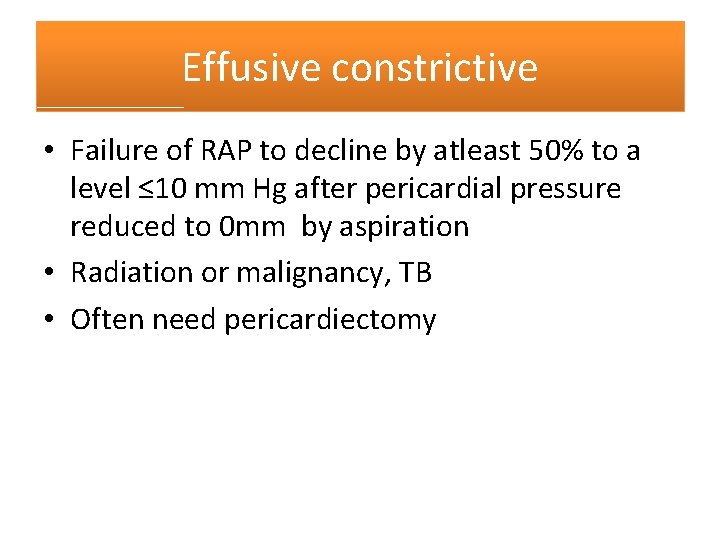 Effusive constrictive

• Failure of RAP to decline by atleast 50% to a level ≤10 mm Hg after pericardial pressure reduced to 0mm by aspiration
• Radiation or malignancy, TB
• Often need pericardiectomy